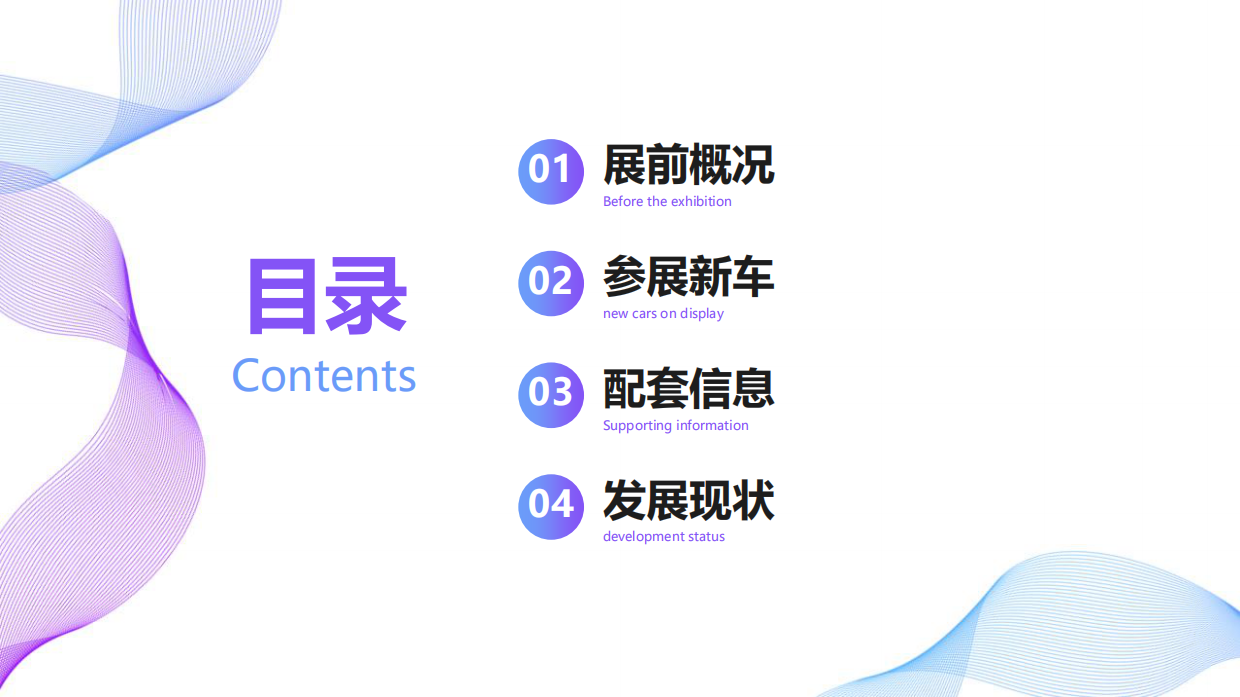 目录
Contents

01 展前概况
Before the exhibition

02 参展新车
new cars on display

03 配套信息
Supporting information

04 发展现状
development status